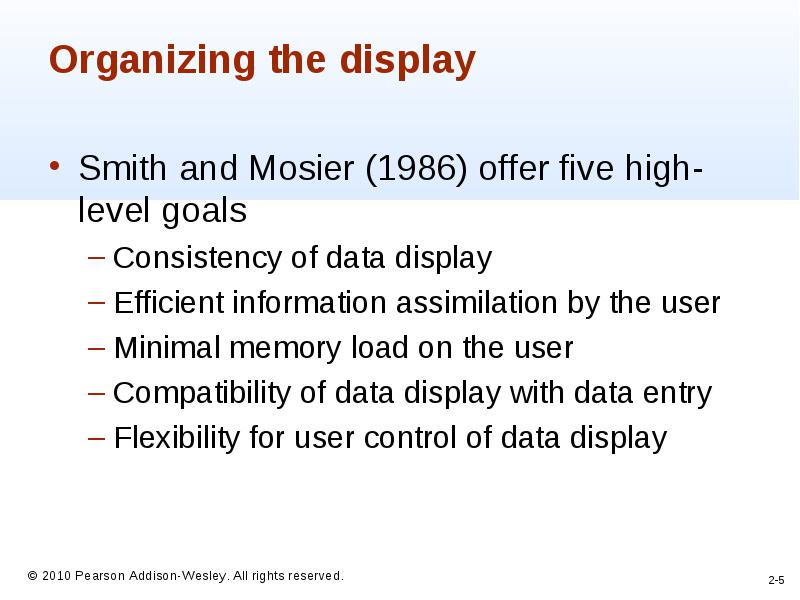 Organizing the display

• Smith and Mosier (1986) offer five high-level goals
– Consistency of data display
– Efficient information assimilation by the user
– Minimal memory load on the user
– Compatibility of data display with data entry
– Flexibility for user control of data display

© 2010 Pearson Addison-Wesley. All rights reserved.

2-5